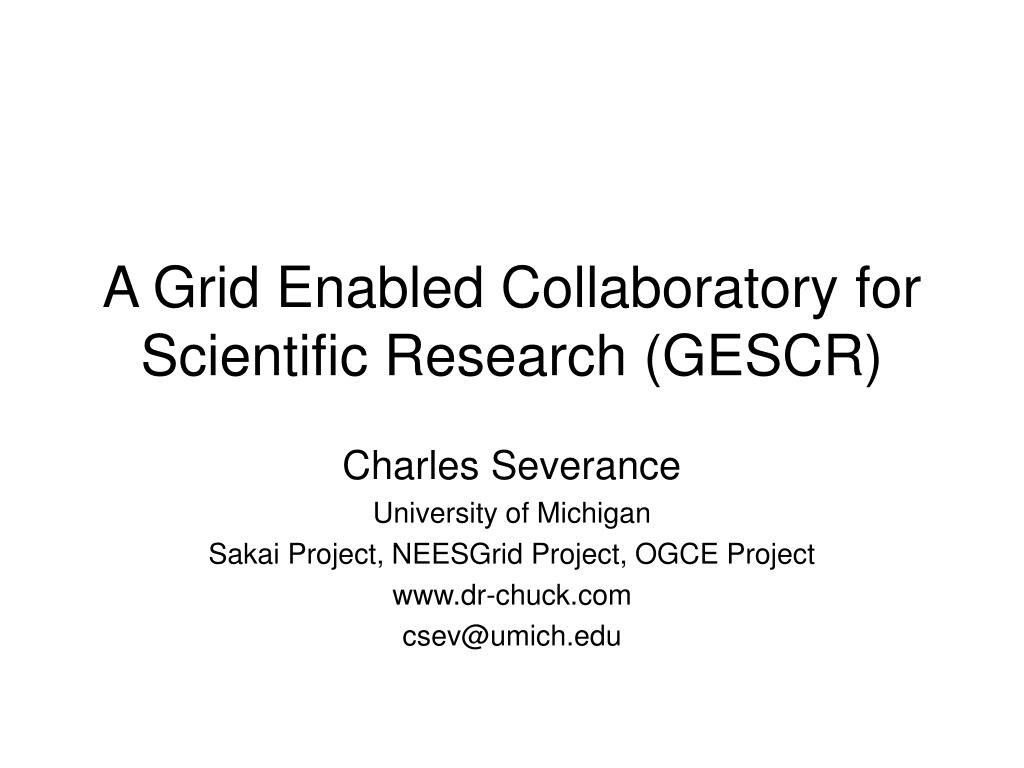 A Grid Enabled Collaboratory for Scientific Research (GESCR)

Charles Severance
University of Michigan
Sakai Project, NEESGrid Project, OGCE Project
www.dr-chuck.com
csev@umich.edu